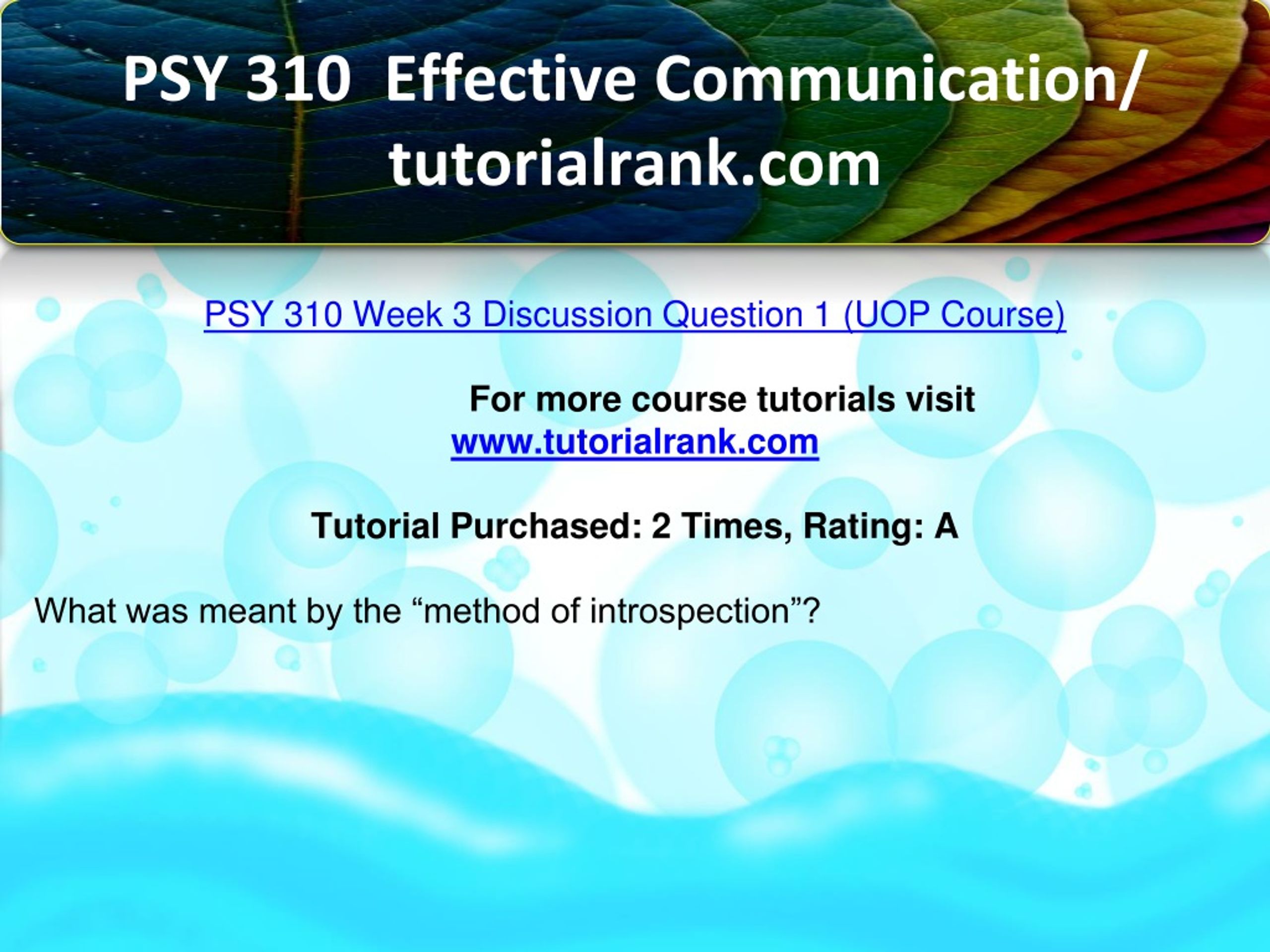 PSY 310 Effective Communication/ tutorialrank.com

PSY 310 Week 3 Discussion Question 1 (UOP Course)

For more course tutorials visit
www.tutorialrank.com

Tutorial Purchased: 2 Times, Rating: A

What was meant by the “method of introspection”?